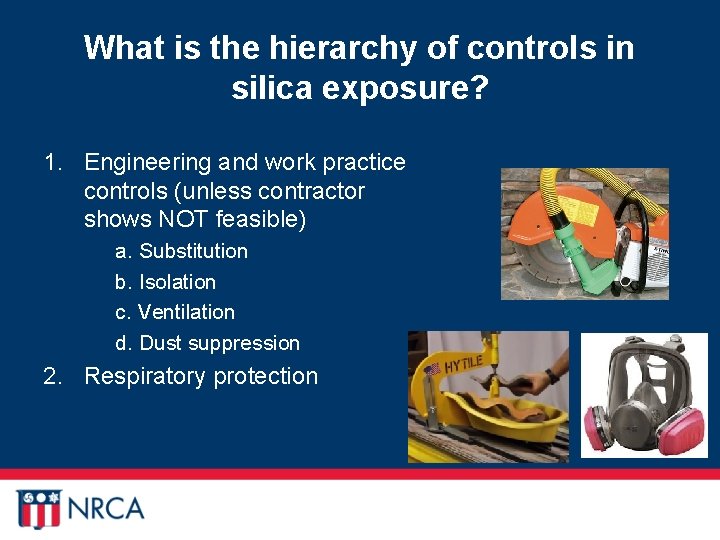 What is the hierarchy of controls in silica exposure?

1. Engineering and work practice controls (unless contractor shows NOT feasible)
a. Substitution
b. Isolation
c. Ventilation
d. Dust suppression
2. Respiratory protection

HY TILE

NRCA